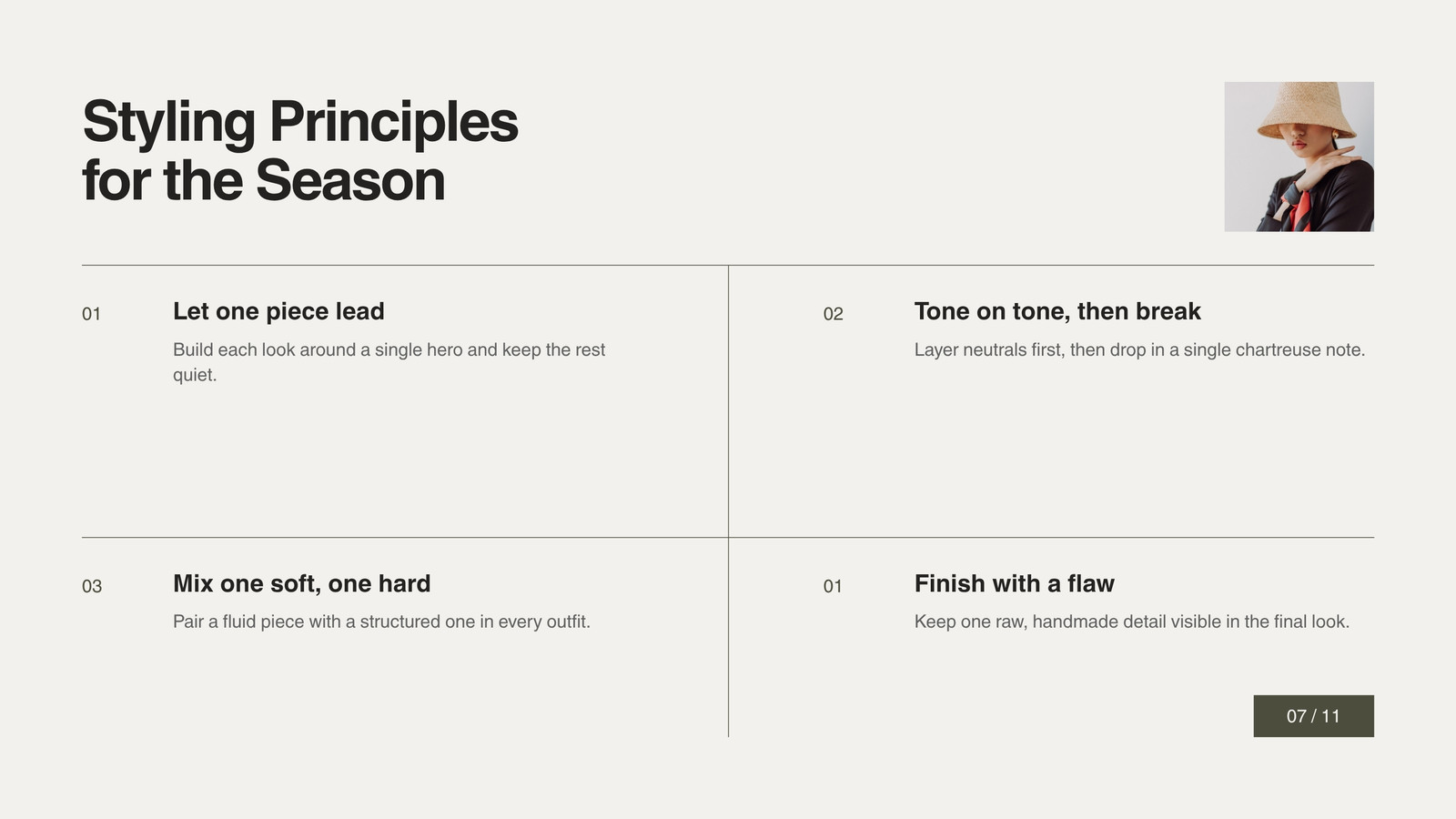 Styling Principles for the Season

01 Let one piece lead

Build each look around a single hero and keep the rest quiet.

02 Tone on tone, then break

Layer neutrals first, then drop in a single chartreuse note.

03 Mix one soft, one hard

Pair a fluid piece with a structured one in every outfit.

01 Finish with a flaw

Keep one raw, handmade detail visible in the final look.

07 / 11